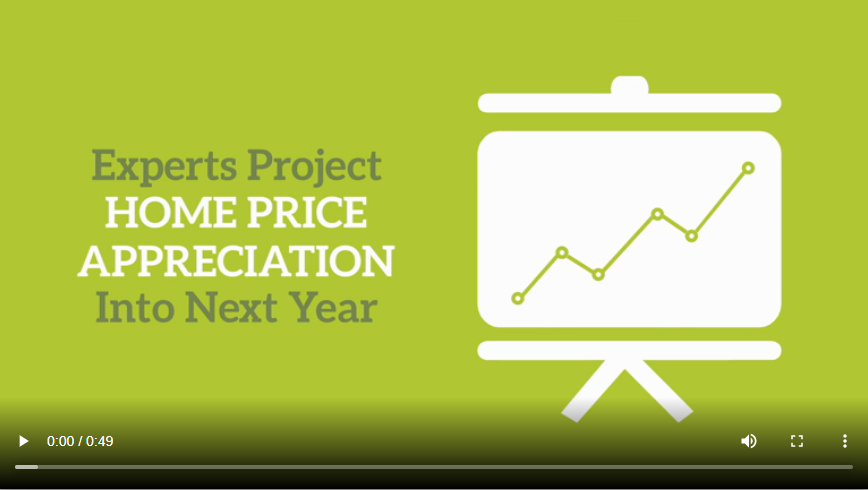 Experts Project
HOME PRICE
APPRECIATION
Into Next Year

0:00 / 0:49